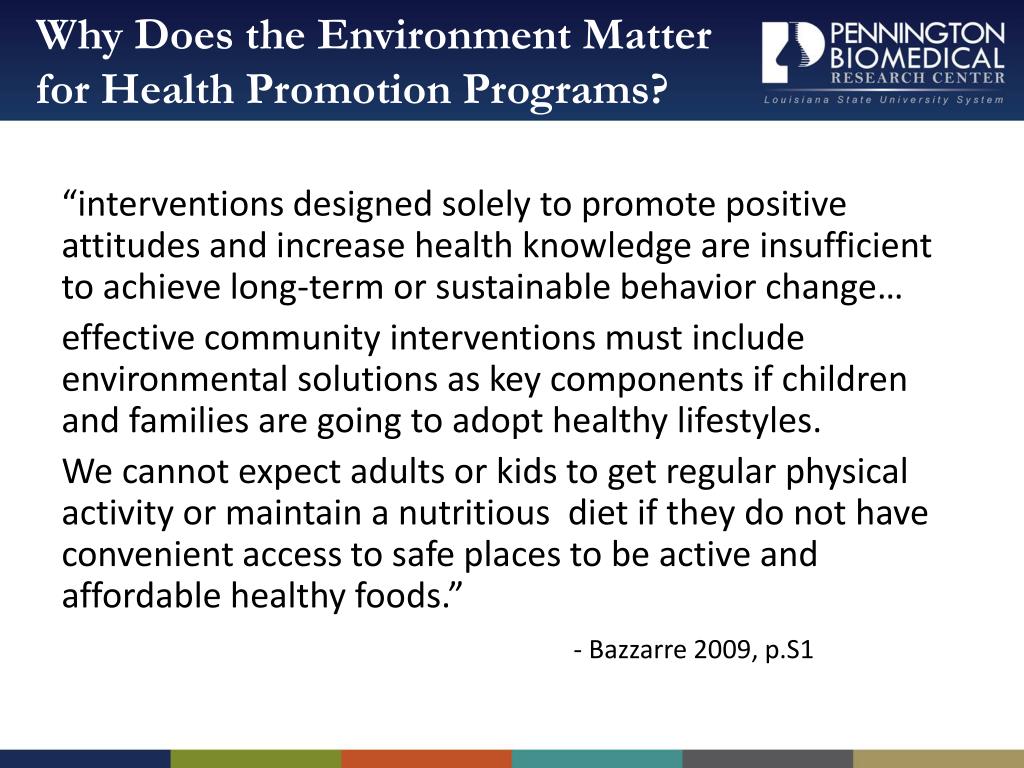 Why Does the Environment Matter for Health Promotion Programs?

PENNINGTON BIOMEDICAL RESEARCH CENTER
Louisiana State University System

“interventions designed solely to promote positive attitudes and increase health knowledge are insufficient to achieve long-term or sustainable behavior change…

effective community interventions must include environmental solutions as key components if children and families are going to adopt healthy lifestyles.

We cannot expect adults or kids to get regular physical activity or maintain a nutritious diet if they do not have convenient access to safe places to be active and affordable healthy foods.”

- Bazzarre 2009, p.S1